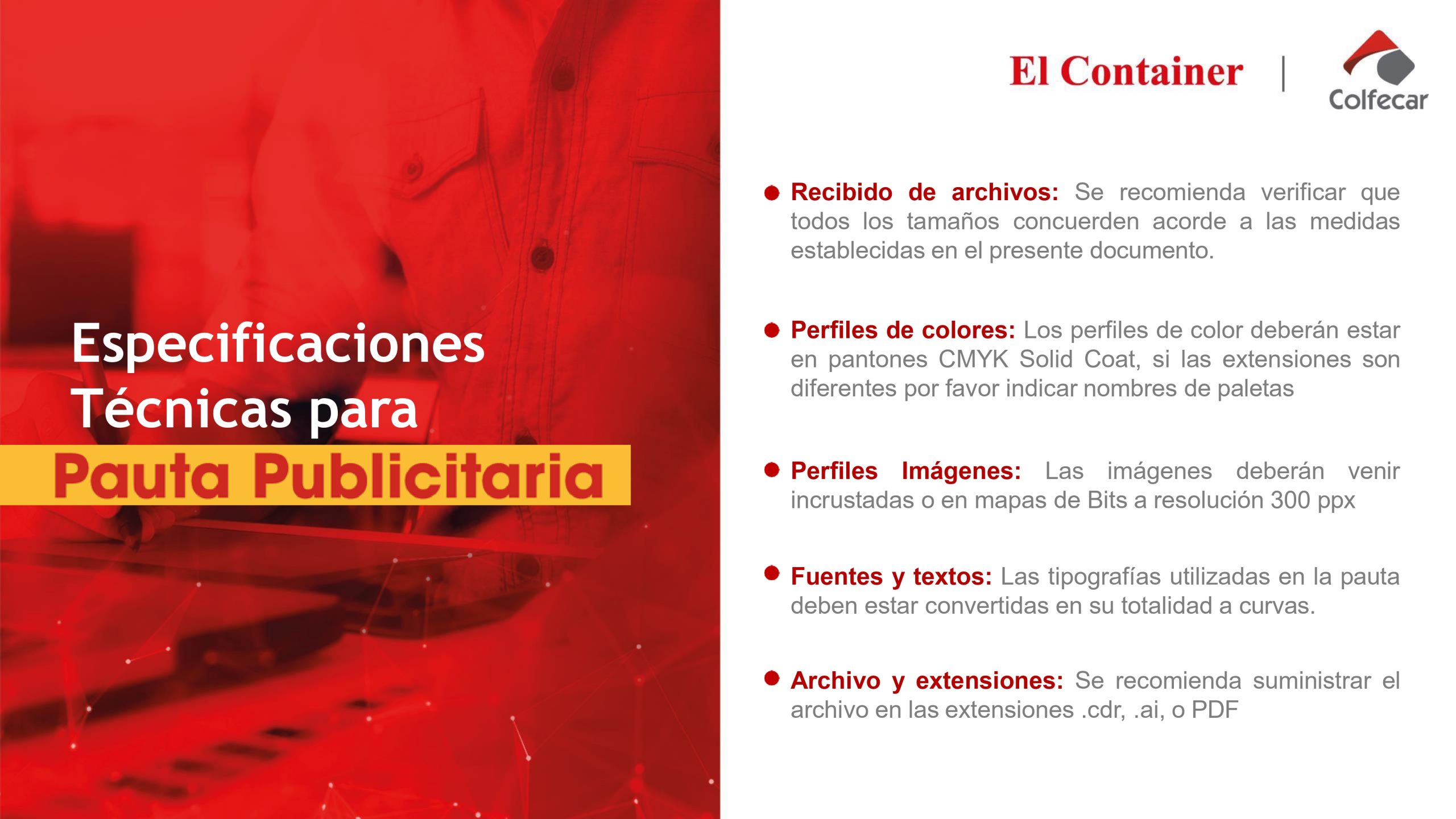 Especificaciones Técnicas para Pauta Publicitaria

El Container | Colfecar

Recibido de archivos: Se recomienda verificar que todos los tamaños concuerden acorde a las medidas establecidas en el presente documento.

Perfiles de colores: Los perfiles de color deberán estar en pantones CMYK Solid Coat, si las extensiones son diferentes por favor indicar nombres de paletas

Perfiles Imágenes: Las imágenes deberán venir incrustadas o en mapas de Bits a resolución 300 ppx

Fuentes y textos: Las tipografías utilizadas en la pauta deben estar convertidas en su totalidad a curvas.

Archivo y extensiones: Se recomienda suministrar el archivo en las extensiones .cdr, .ai, o PDF